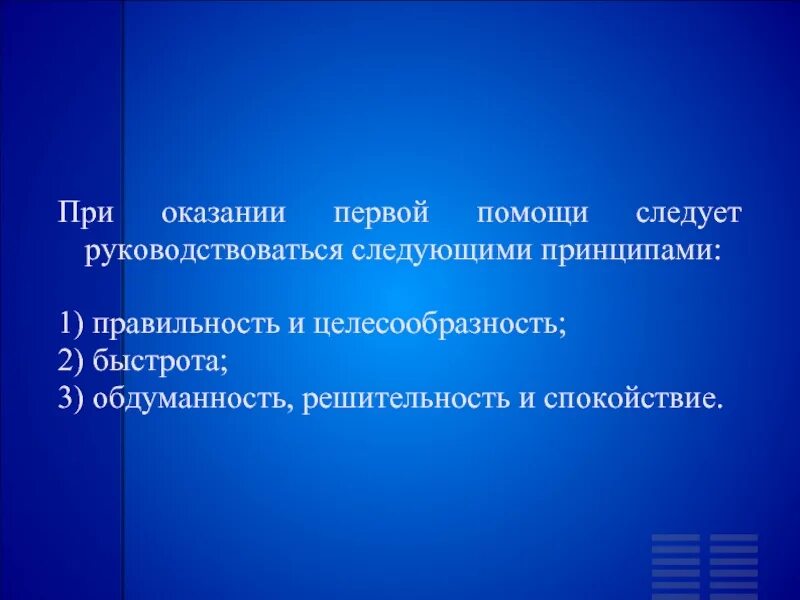 При оказании первой помощи следует руководствоваться следующими принципами:

1) правильность и целесообразность;
2) быстрота;
3) обдуманность, решительность и спокойствие.